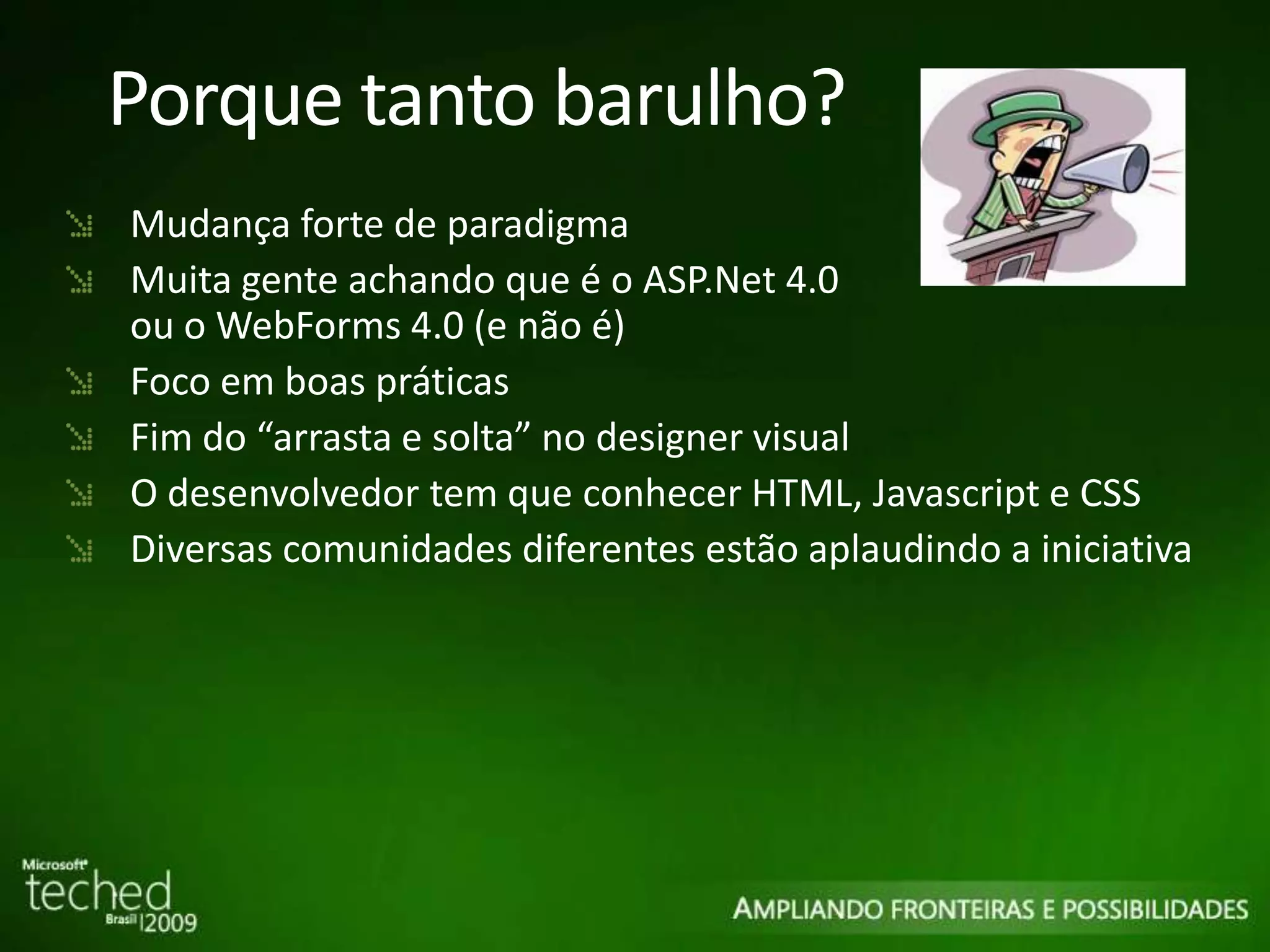 Porque tanto barulho?

Mudança forte de paradigma
Muita gente achando que é o ASP.Net 4.0 ou o WebForms 4.0 (e não é)
Foco em boas práticas
Fim do “arrasta e solta” no designer visual
O desenvolvedor tem que conhecer HTML, Javascript e CSS
Diversas comunidades diferentes estão aplaudindo a iniciativa

Microsoft teched Brasil 2009

AMPLIANDO FRONTEIRAS E POSSIBILIDADES